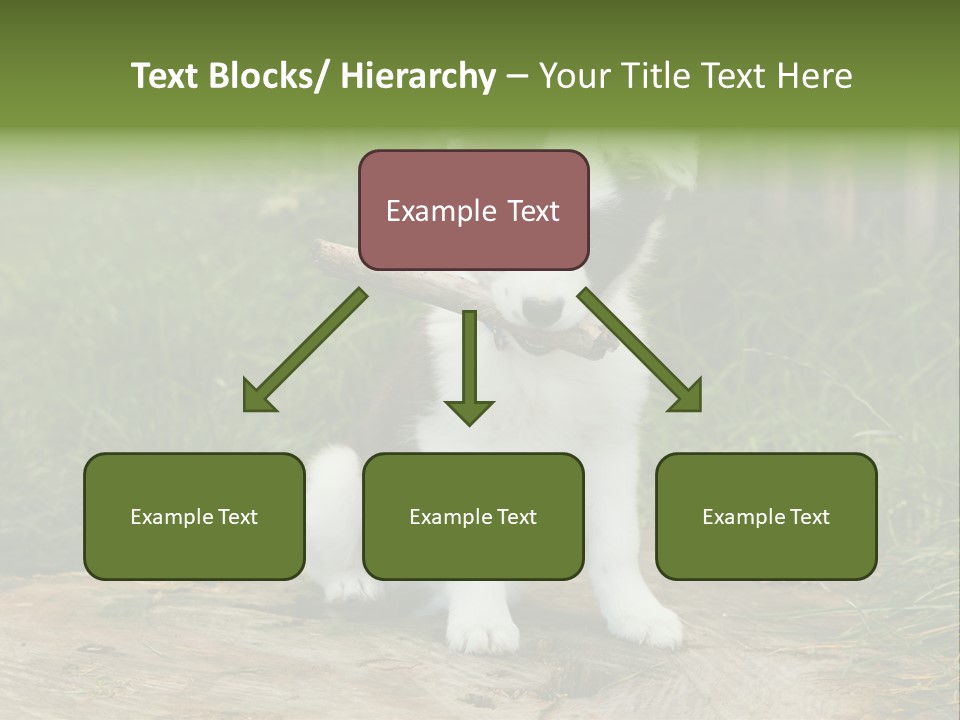 Text Blocks/ Hierarchy – Your Title Text Here

Example Text

Example Text

Example Text

Example Text